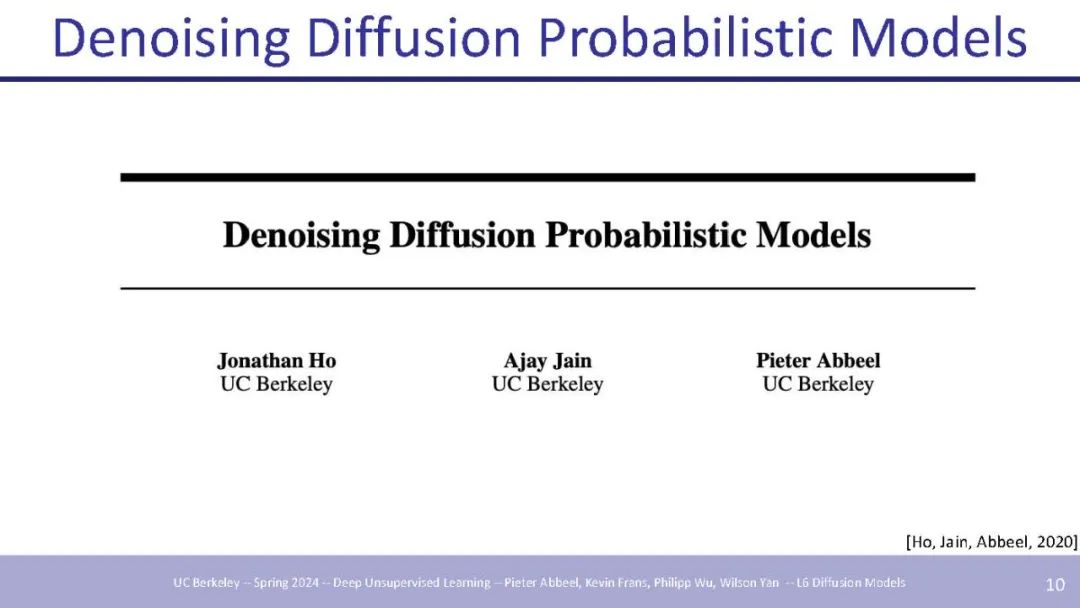 Denoising Diffusion Probabilistic Models

Denoising Diffusion Probabilistic Models

Jonathan Ho
UC Berkeley

Ajay Jain
UC Berkeley

Pieter Abbeel
UC Berkeley

[Ho, Jain, Abbeel, 2020]

UC Berkeley -- Spring 2024 -- Deep Unsupervised Learning -- Pieter Abbeel, Kevin Frans, Philipp Wu, Wilson Yan -- L6 Diffusion Models

10